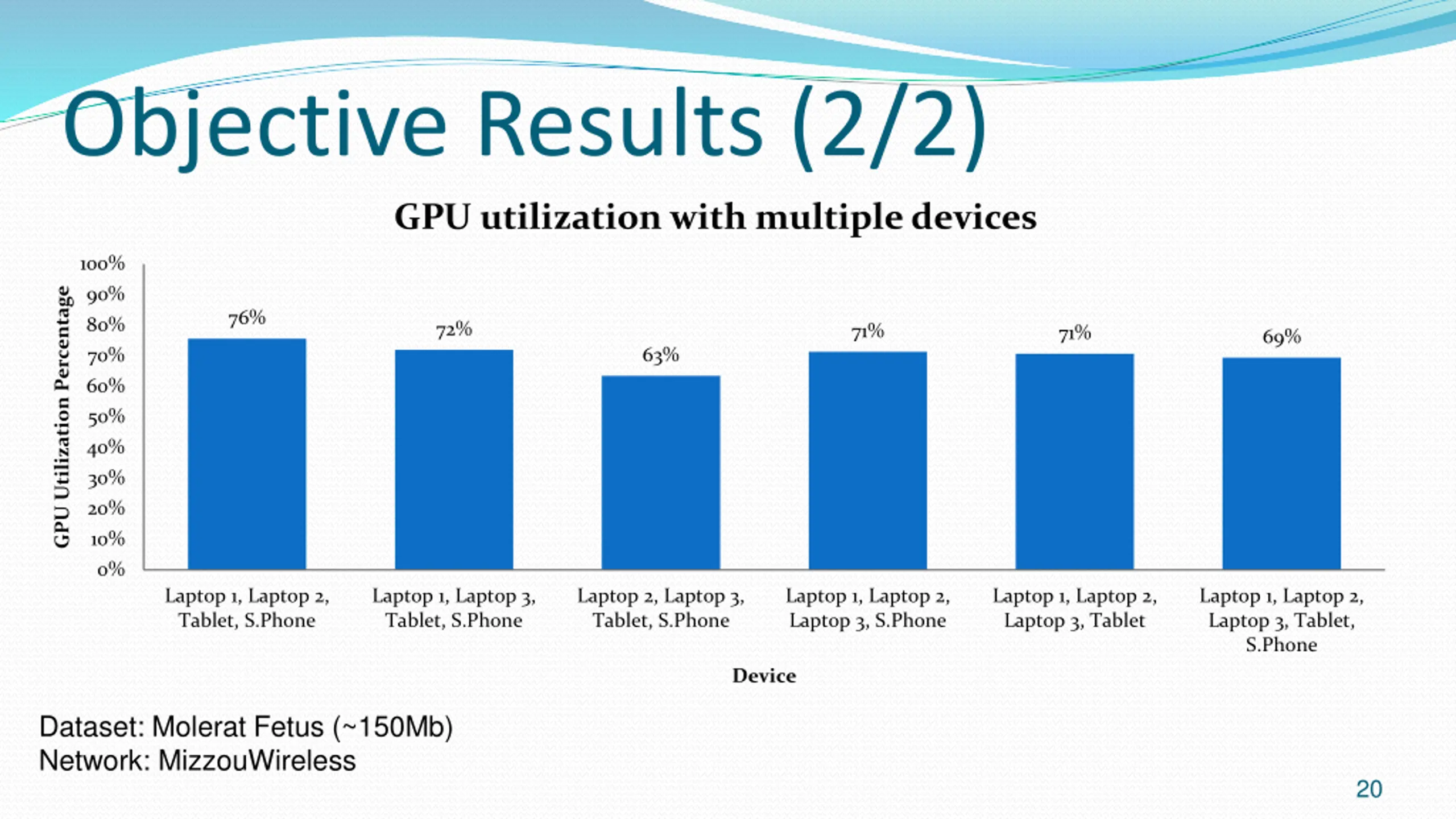 Objective Results (2/2)

GPU utilization with multiple devices

GPU Utilization Percentage

100%
90%
80%
70%
60%
50%
40%
30%
20%
10%
0%

76%
72%
63%
71%
71%
69%

Laptop 1, Laptop 2, Tablet, S.Phone
Laptop 1, Laptop 3, Tablet, S.Phone
Laptop 2, Laptop 3, Tablet, S.Phone
Laptop 1, Laptop 2, Laptop 3, S.Phone
Laptop 1, Laptop 2, Laptop 3, Tablet
Laptop 1, Laptop 2, Laptop 3, Tablet, S.Phone

Device

Dataset: Molerat Fetus (~150Mb)
Network: MizzouWireless

20